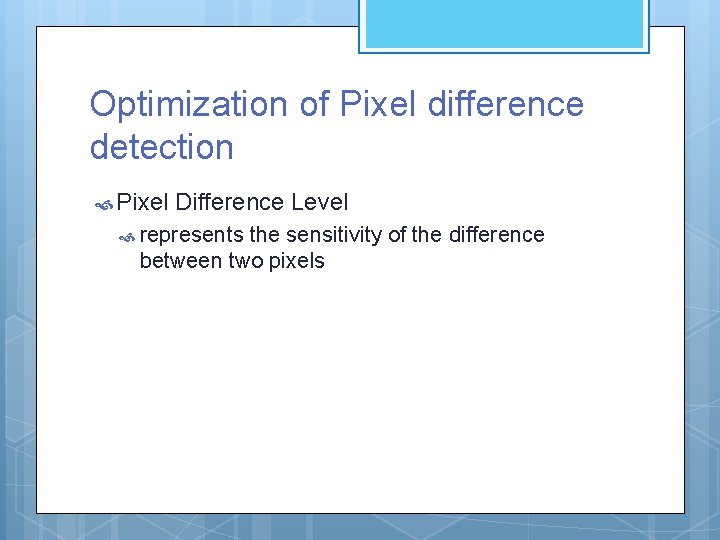 Optimization of Pixel difference detection

Pixel Difference Level

represents the sensitivity of the difference between two pixels